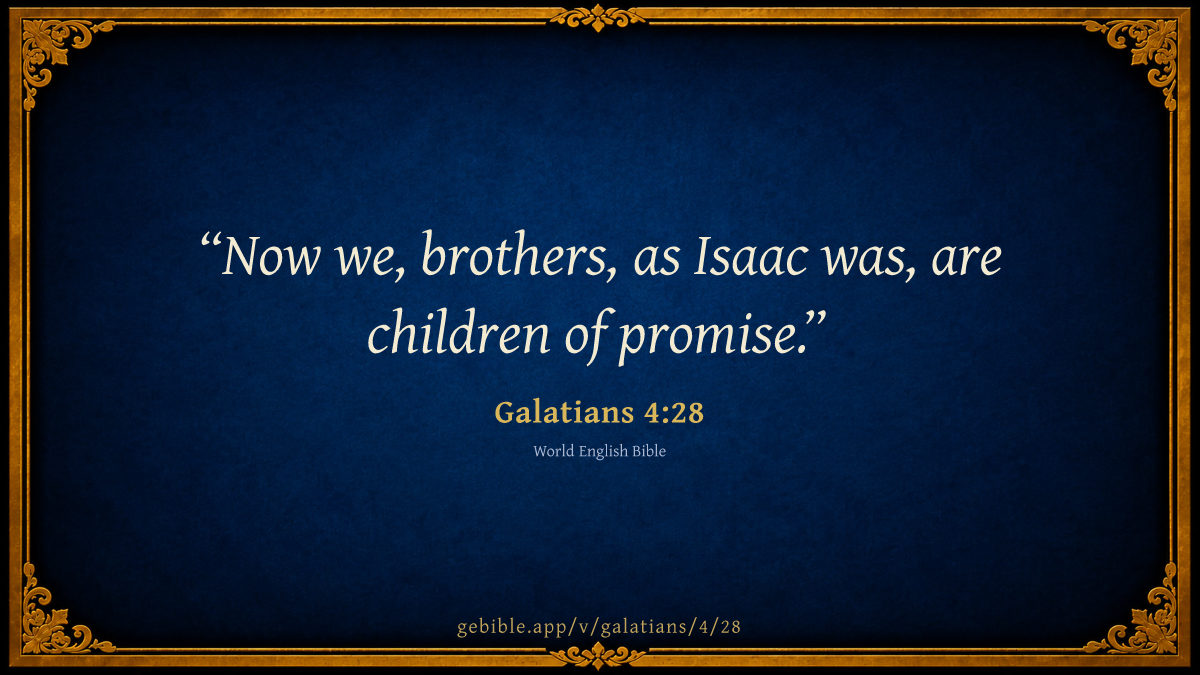 “Now we, brothers, as Isaac was, are children of promise.”

Galatians 4:28

World English Bible

gebible.app/v/galatians/4/28